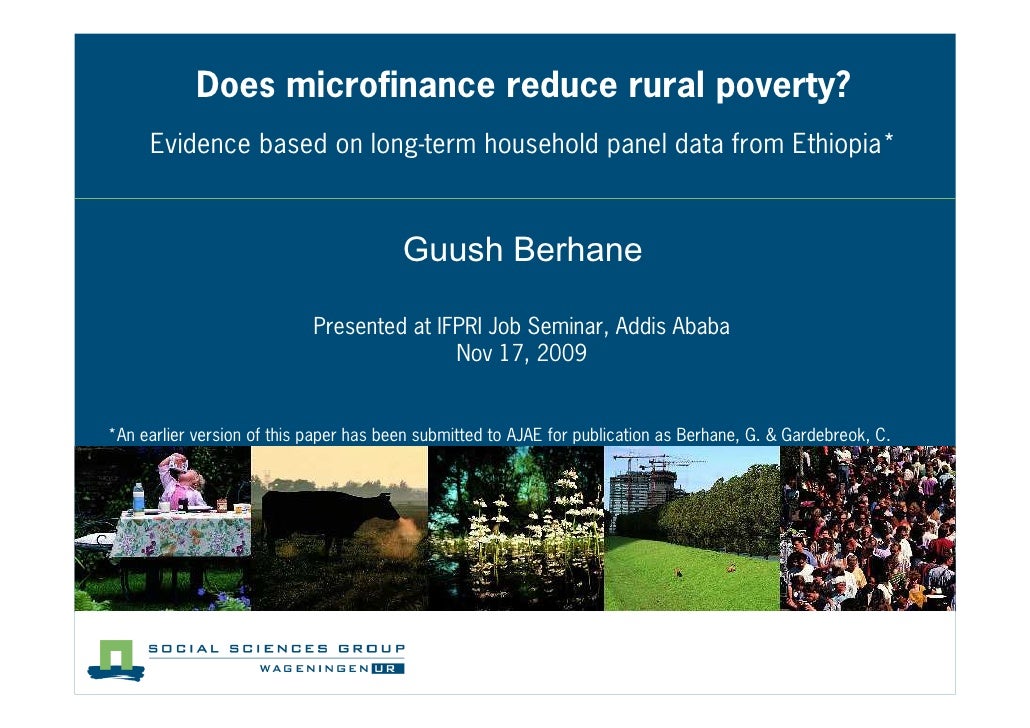 Does microfinance reduce rural poverty?

Evidence based on long-term household panel data from Ethiopia*

Guush Berhane

Presented at IFPRI Job Seminar, Addis Ababa
Nov 17, 2009

*An earlier version of this paper has been submitted to AJAE for publication as Berhane, G. & Gardebreok, C.

SOCIAL SCIENCES GROUP
WAGENINGEN UR